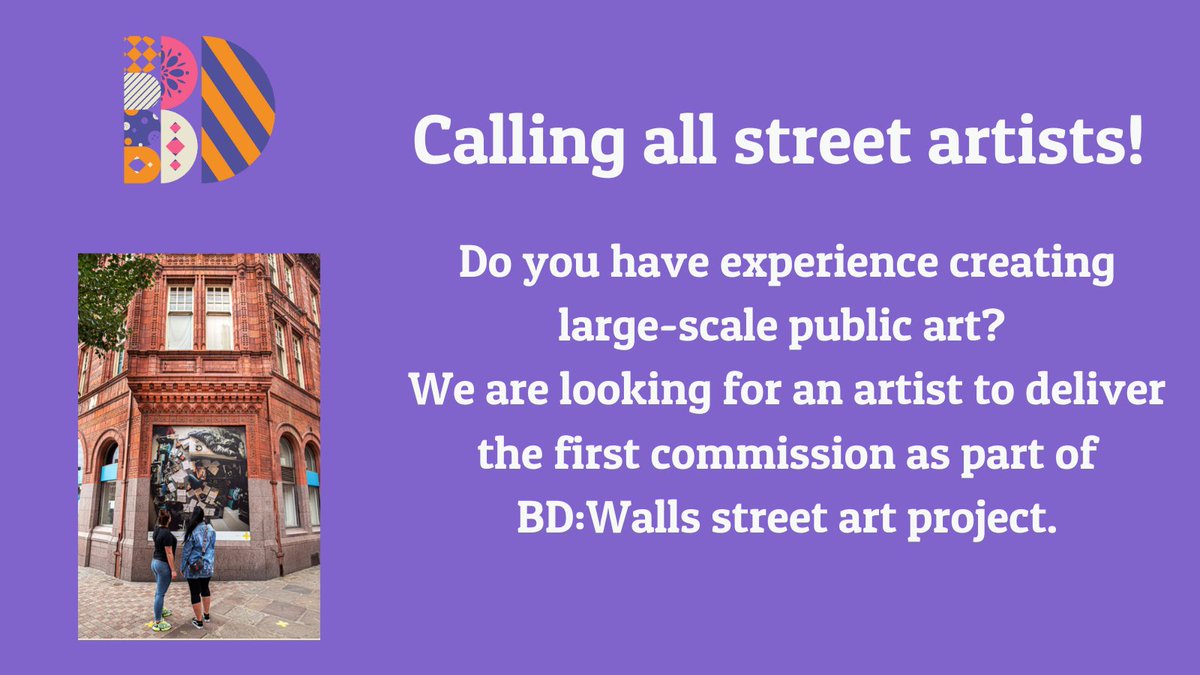 BD

Calling all street artists!

Do you have experience creating large-scale public art?
We are looking for an artist to deliver the first commission as part of BD:Walls street art project.